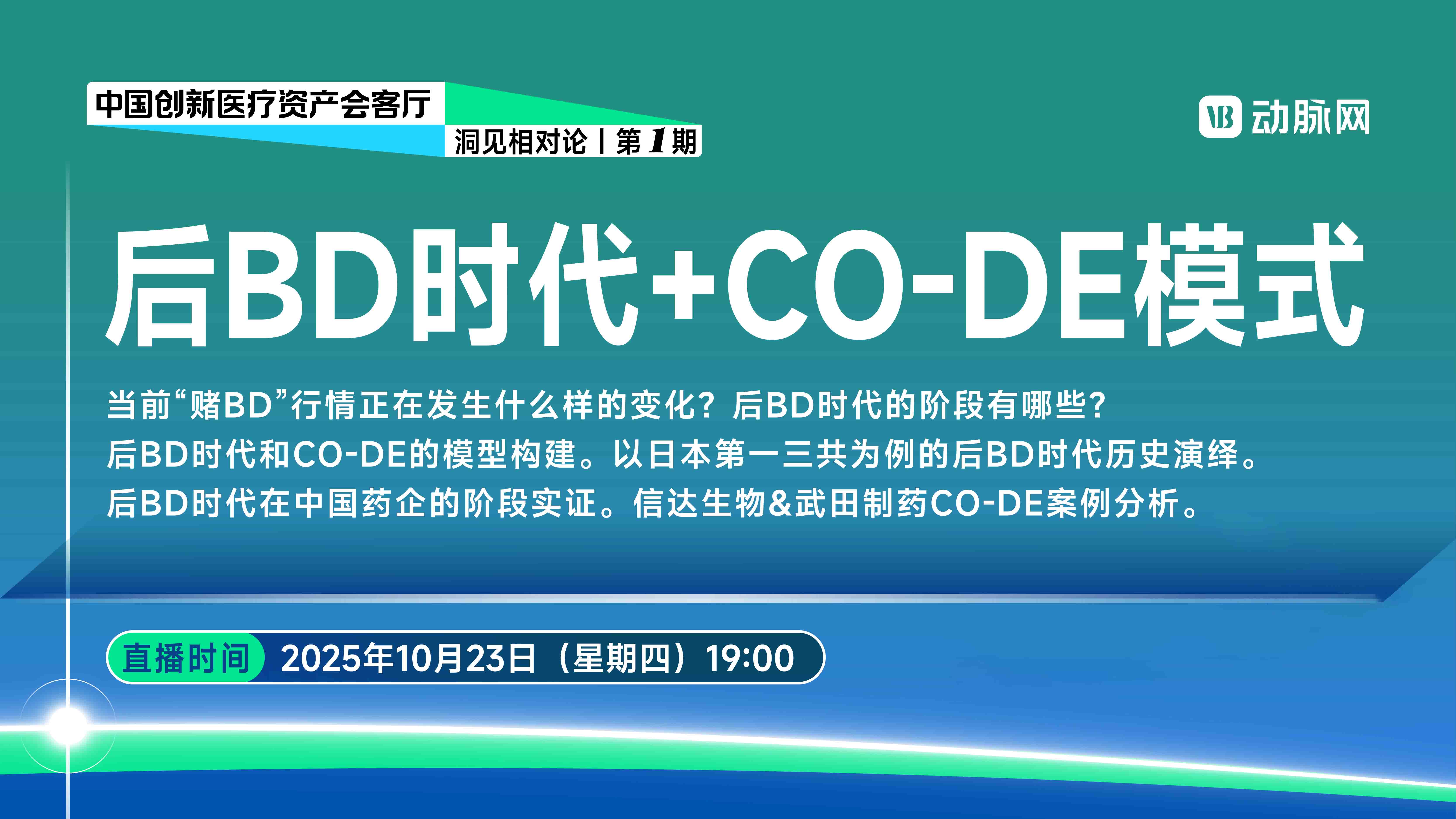 中国创新医疗资产会客厅

洞见相对论丨第1期

VB 动脉网

后BD时代+CO-DE模式

当前“赌BD”行情正在发生什么样的变化？后BD时代的阶段有哪些？
后BD时代和CO-DE的模型构建。以日本第一三共为例的后BD时代历史演绎。
后BD时代在中国药企的阶段实证。信达生物&武田制药CO-DE案例分析。

直播时间 2025年10月23日（星期四）19:00